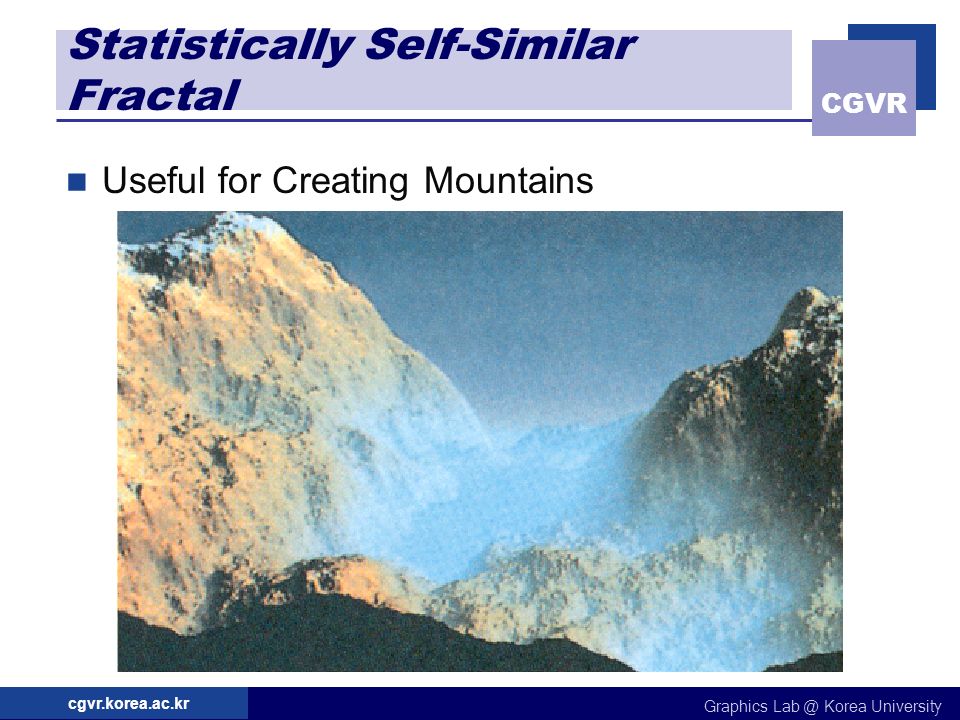 Statistically Self-Similar Fractal

CGVR

Useful for Creating Mountains

cgvr.korea.ac.kr

Graphics Lab @ Korea University